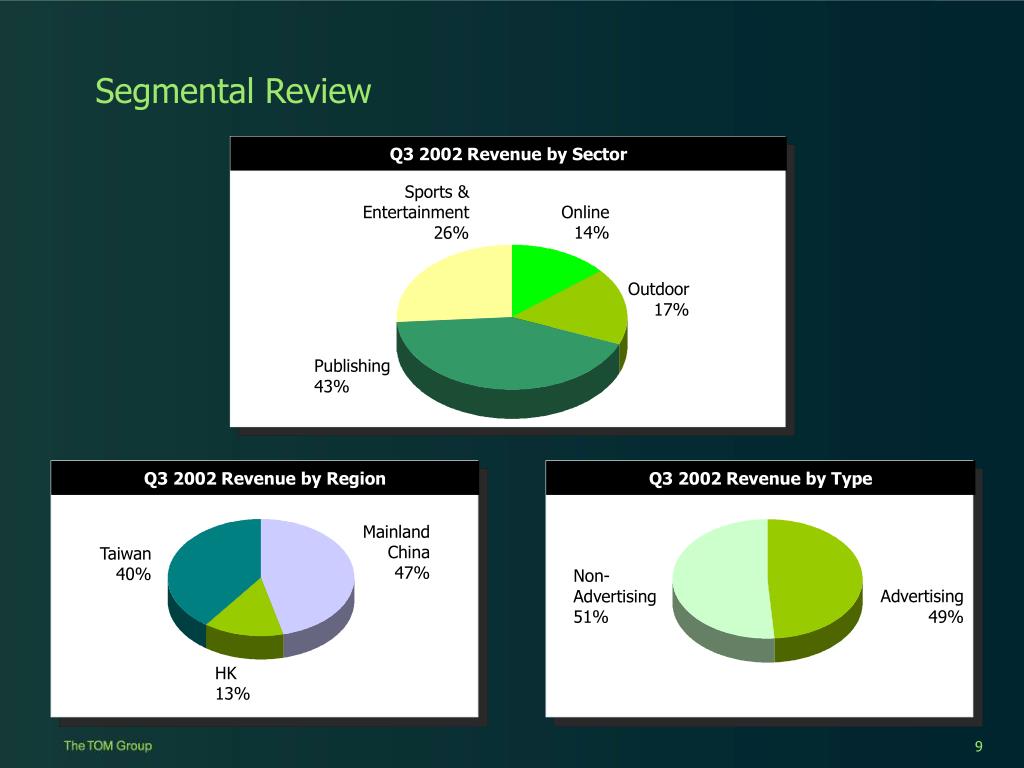 Segmental Review

Q3 2002 Revenue by Sector

Sports & Entertainment 26%

Online 14%

Outdoor 17%

Publishing 43%

Q3 2002 Revenue by Region

Taiwan 40%

Mainland China 47%

HK 13%

Q3 2002 Revenue by Type

Non-Advertising 51%

Advertising 49%

The TOM Group

9